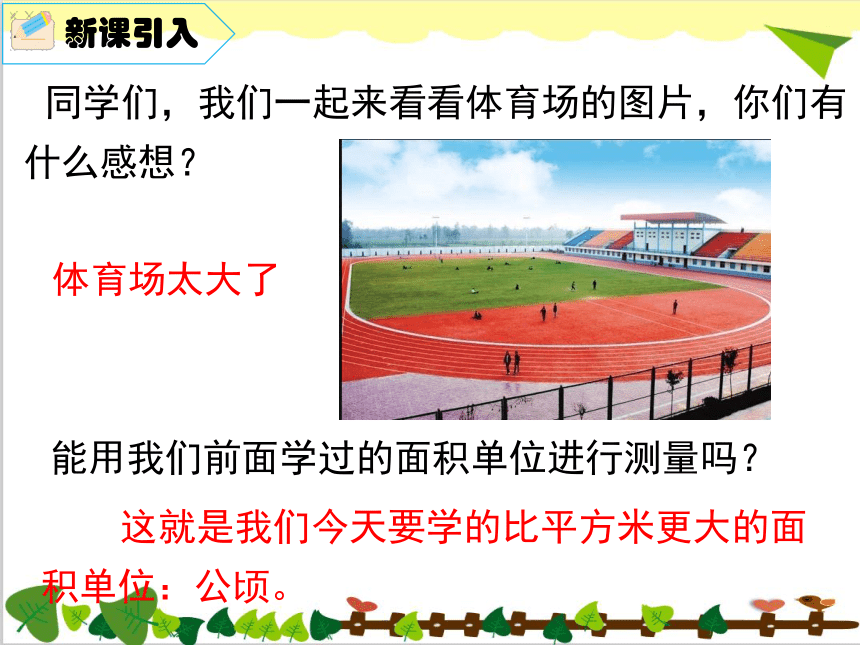 新课引入

同学们，我们一起来看看体育场的图片，你们有什么感想？

体育场太大了

能用我们前面学过的面积单位进行测量吗？

这就是我们今天要学的比平方米更大的面积单位：公顷。